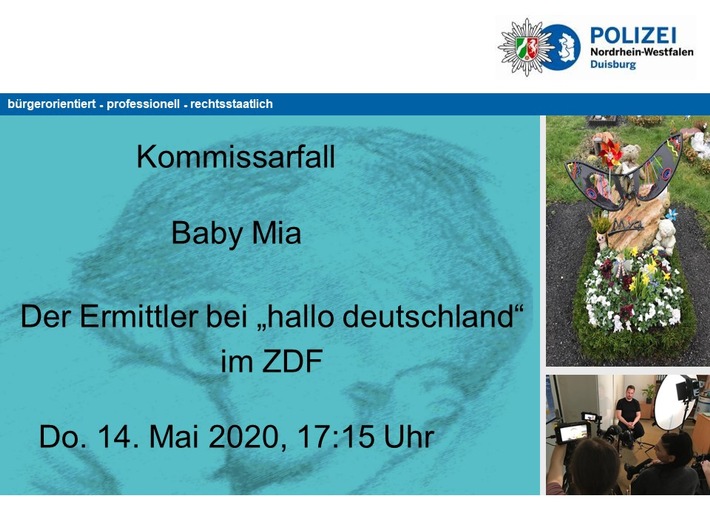 POLIZEI
Nordrhein-Westfalen
Duisburg

bürgerorientiert - professionell - rechtsstaatlich

Kommissarfall

Baby Mia

Der Ermittler bei „hallo deutschland“ im ZDF

Do. 14. Mai 2020, 17:15 Uhr